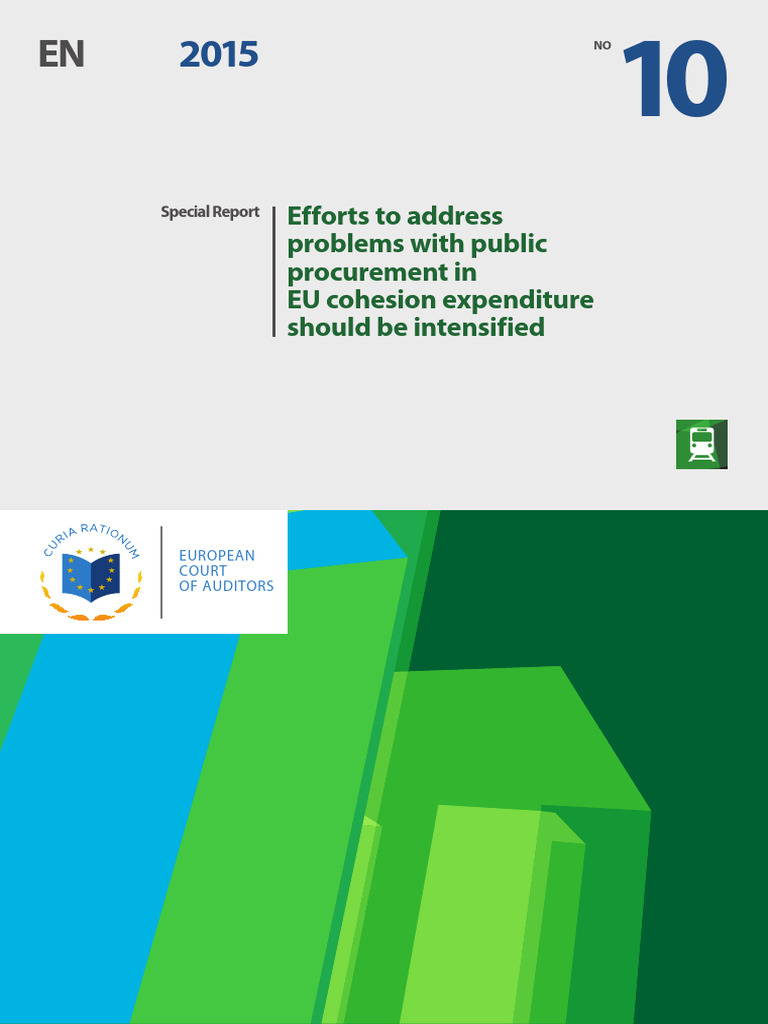 EN 2015

NO 10

Special Report

Efforts to address problems with public procurement in EU cohesion expenditure should be intensified

CURIA RATIONUM

EUROPEAN COURT OF AUDITORS